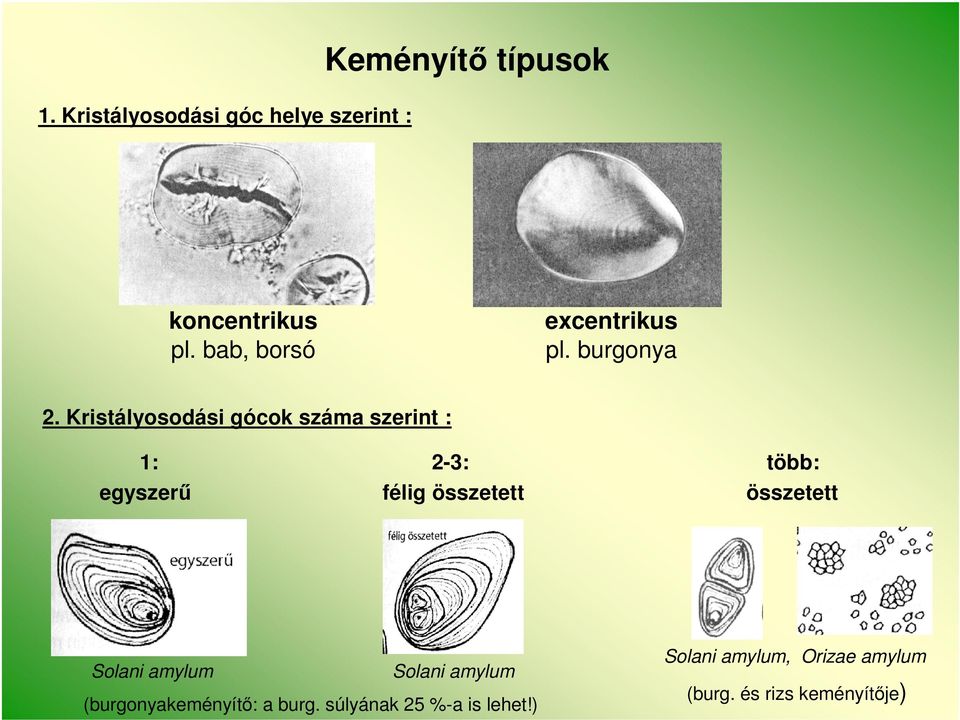 Keményítő típusok

1. Kristályosodási góc helye szerint :

koncentrikus
pl. bab, borsó

excentrikus
pl. burgonya

2. Kristályosodási gócok száma szerint :

1:
egyszerű

2-3:
félig összetett

több:
összetett

egyszerű

félig összetett

Solani amylum

Solani amylum

(burgonyakeményítő: a burg. súlyának 25 %-a is lehet!)

Solani amylum, Orizae amylum

(burg. és rizs keményítője)